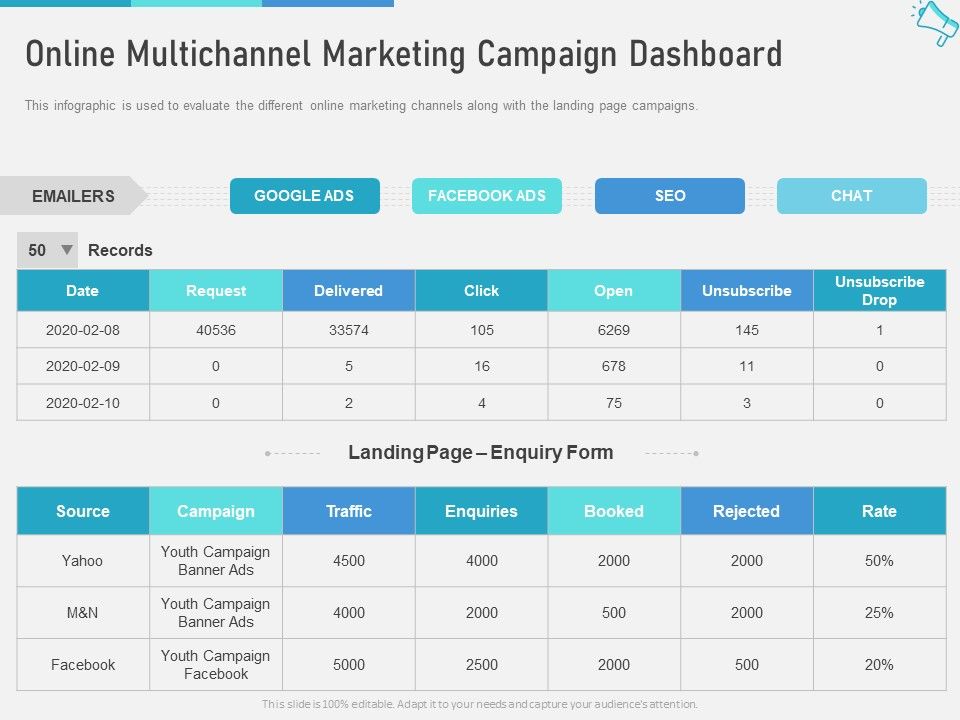 Online Multichannel Marketing Campaign Dashboard

This infographic is used to evaluate the different online marketing channels along with the landing page campaigns.

EMAILERS

GOOGLE ADS

FACEBOOK ADS

SEO

CHAT

50 Records

| Date | Request | Delivered | Click | Open | Unsubscribe | Unsubscribe Drop |
|---|---|---|---|---|---|---|
| 2020-02-08 | 40536 | 33574 | 105 | 6269 | 145 | 1 |
| 2020-02-09 | 0 | 5 | 16 | 678 | 11 | 0 |
| 2020-02-10 | 0 | 2 | 4 | 75 | 3 | 0 |

Landing Page – Enquiry Form

| Source | Campaign | Traffic | Enquiries | Booked | Rejected | Rate |
|---|---|---|---|---|---|---|
| Yahoo | Youth Campaign Banner Ads | 4500 | 4000 | 2000 | 2000 | 50% |
| M&N | Youth Campaign Banner Ads | 4000 | 2000 | 500 | 2000 | 25% |
| Facebook | Youth Campaign Facebook | 5000 | 2500 | 2000 | 500 | 20% |

This slide is 100% editable. Adapt it to your needs and capture your audience's attention.